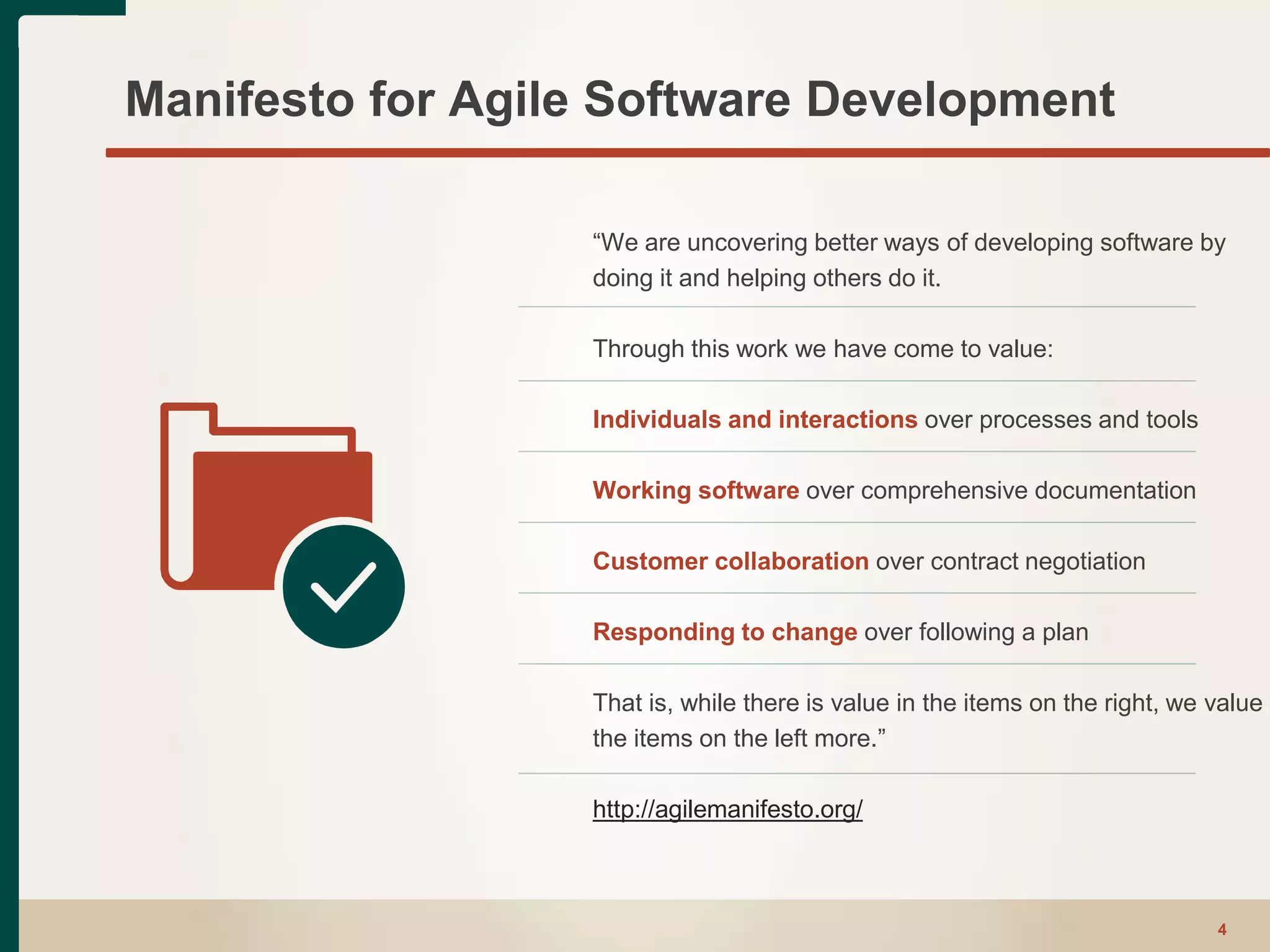 Manifesto for Agile Software Development

“We are uncovering better ways of developing software by doing it and helping others do it.

Through this work we have come to value:

Individuals and interactions over processes and tools

Working software over comprehensive documentation

Customer collaboration over contract negotiation

Responding to change over following a plan

That is, while there is value in the items on the right, we value the items on the left more.”

http://agilemanifesto.org/

4